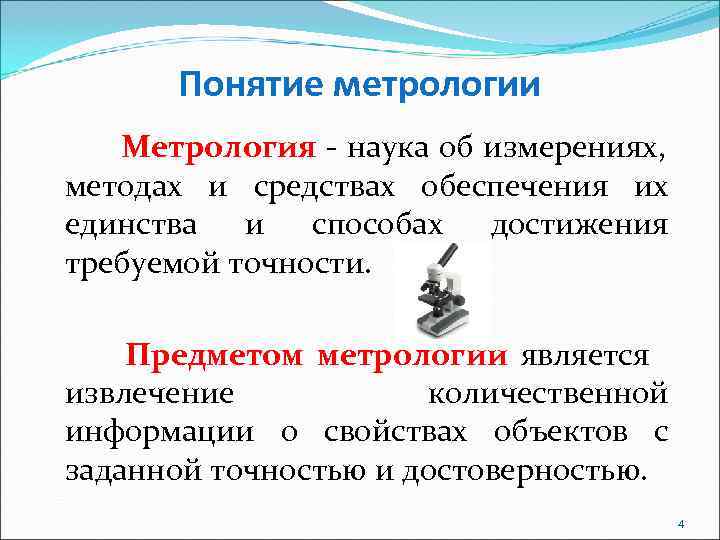 Понятие метрологии

Метрология - наука об измерениях, методах и средствах обеспечения их единства и способах достижения требуемой точности.

Предметом метрологии является извлечение количественной информации о свойствах объектов с заданной точностью и достоверностью.

4